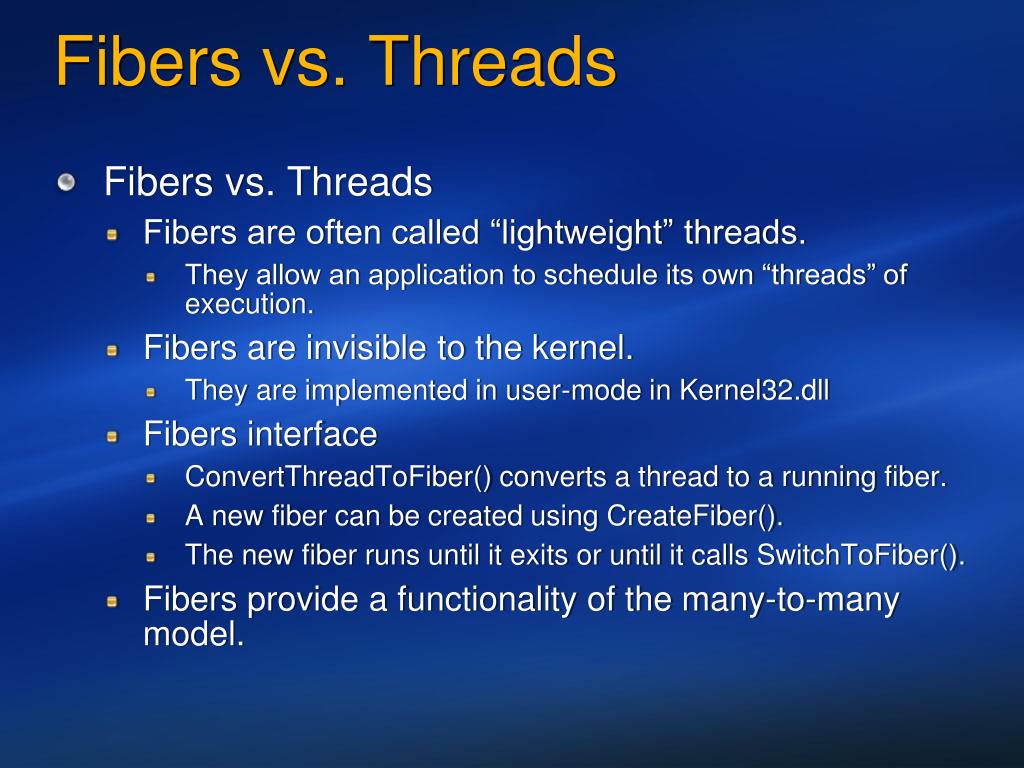 Fibers vs. Threads

Fibers vs. Threads

Fibers are often called “lightweight” threads.

They allow an application to schedule its own “threads” of execution.

Fibers are invisible to the kernel.

They are implemented in user-mode in Kernel32.dll

Fibers interface

ConvertThreadToFiber() converts a thread to a running fiber.

A new fiber can be created using CreateFiber().

The new fiber runs until it exits or until it calls SwitchToFiber().

Fibers provide a functionality of the many-to-many model.